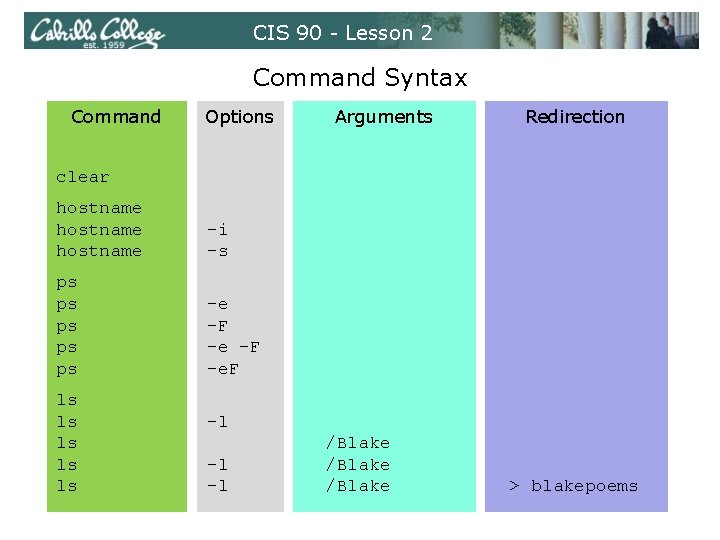 Cabrillo College
est. 1959

CIS 90 - Lesson 2

Command Syntax

| Command | Options | Arguments | Redirection |
|---|---|---|---|
| clear | | | |
| hostname | | | |
| hostname | -i | | |
| hostname | -s | | |
| ps | | | |
| ps | -e | | |
| ps | -F | | |
| ps | -e -F | | |
| ps | -eF | | |
| ls | | | |
| ls | -l | | |
| ls | | /Blake | |
| ls | -l | /Blake | |
| ls | -l | /Blake | > blakepoems |